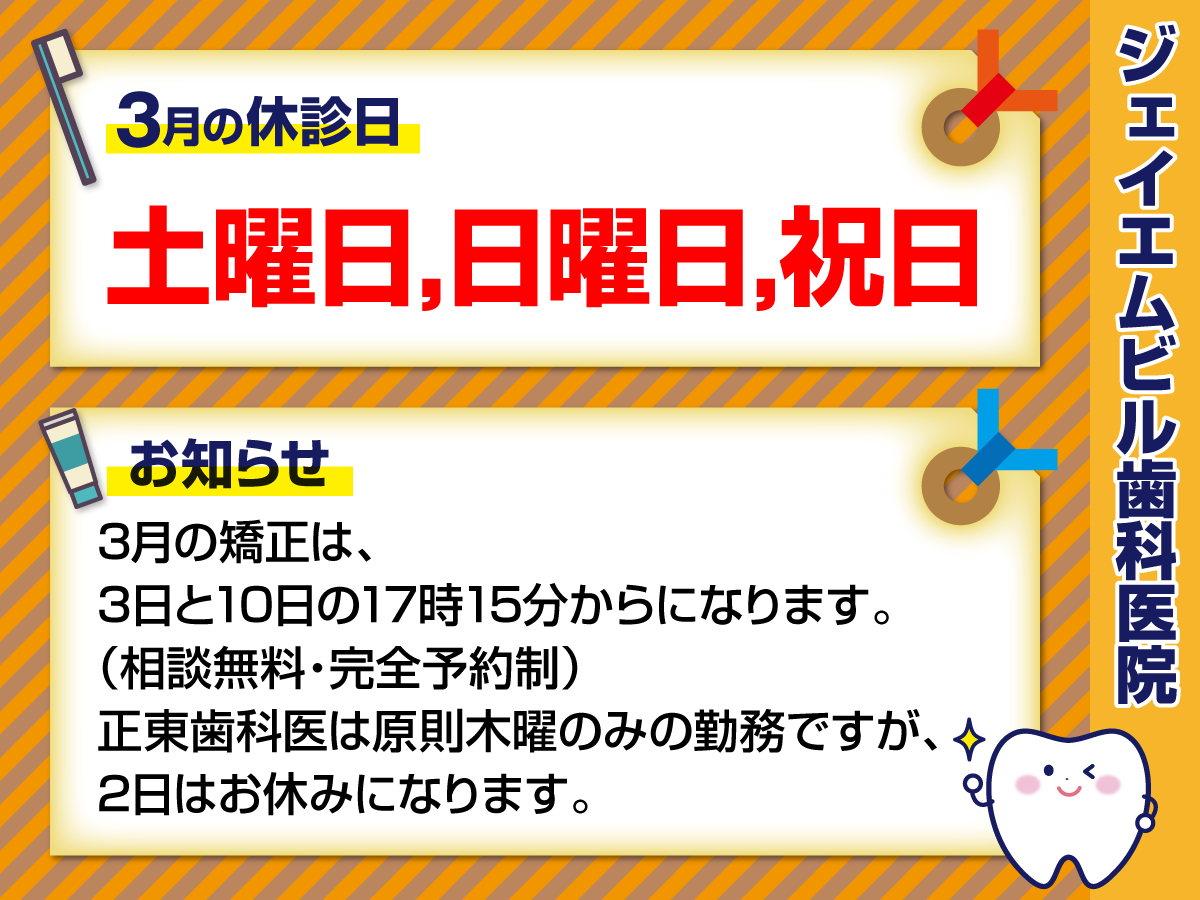 3月の休診日

土曜日,日曜日,祝日

お知らせ

3月の矯正は、
3日と10日の17時15分からになります。
（相談無料・完全予約制）
正東歯科医は原則木曜のみの勤務ですが、
2日はお休みになります。

ジェイエムビル歯科医院